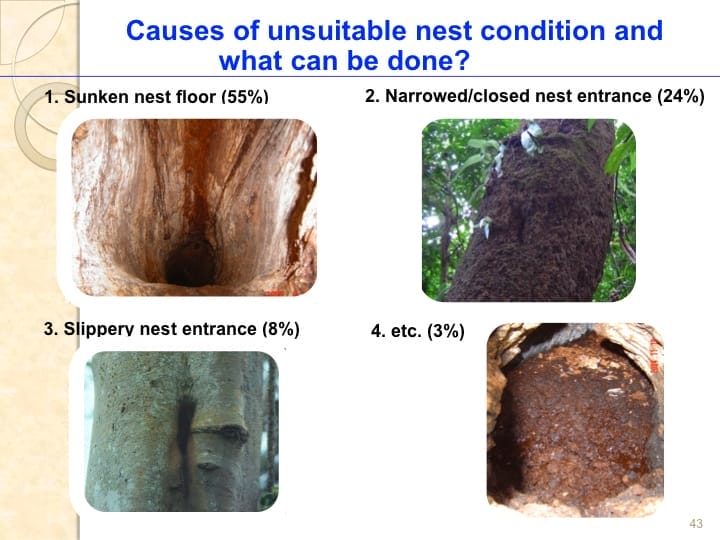 Causes of unsuitable nest condition and what can be done?

1. Sunken nest floor (55%)

2. Narrowed/closed nest entrance (24%)

3. Slippery nest entrance (8%)

4. etc. (3%)

43